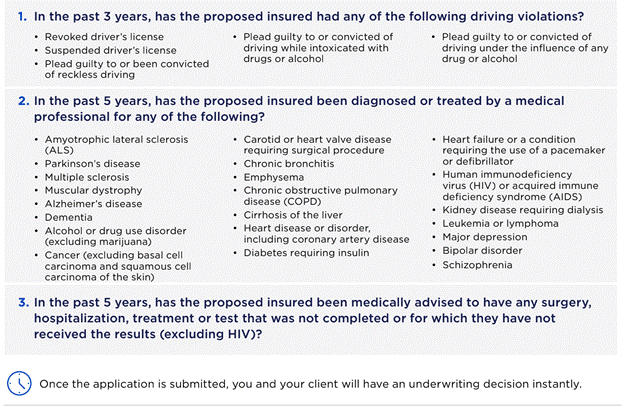 1. In the past 3 years, has the proposed insured had any of the following driving violations?

• Revoked driver's license
• Suspended driver's license
• Plead guilty to or been convicted of reckless driving

• Plead guilty to or convicted of driving while intoxicated with drugs or alcohol

• Plead guilty to or convicted of driving under the influence of any drug or alcohol

2. In the past 5 years, has the proposed insured been diagnosed or treated by a medical professional for any of the following?

• Amyotrophic lateral sclerosis (ALS)
• Parkinson's disease
• Multiple sclerosis
• Muscular dystrophy
• Alzheimer's disease
• Dementia
• Alcohol or drug use disorder (excluding marijuana)
• Cancer (excluding basal cell carcinoma and squamous cell carcinoma of the skin)

• Carotid or heart valve disease requiring surgical procedure
• Chronic bronchitis
• Emphysema
• Chronic obstructive pulmonary disease (COPD)
• Cirrhosis of the liver
• Heart disease or disorder, including coronary artery disease
• Diabetes requiring insulin

• Heart failure or a condition requiring the use of a pacemaker or defibrillator
• Human immunodeficiency virus (HIV) or acquired immune deficiency syndrome (AIDS)
• Kidney disease requiring dialysis
• Leukemia or lymphoma
• Major depression
• Bipolar disorder
• Schizophrenia

3. In the past 5 years, has the proposed insured been medically advised to have any surgery, hospitalization, treatment or test that was not completed or for which they have not received the results (excluding HIV)?

Once the application is submitted, you and your client will have an underwriting decision instantly.